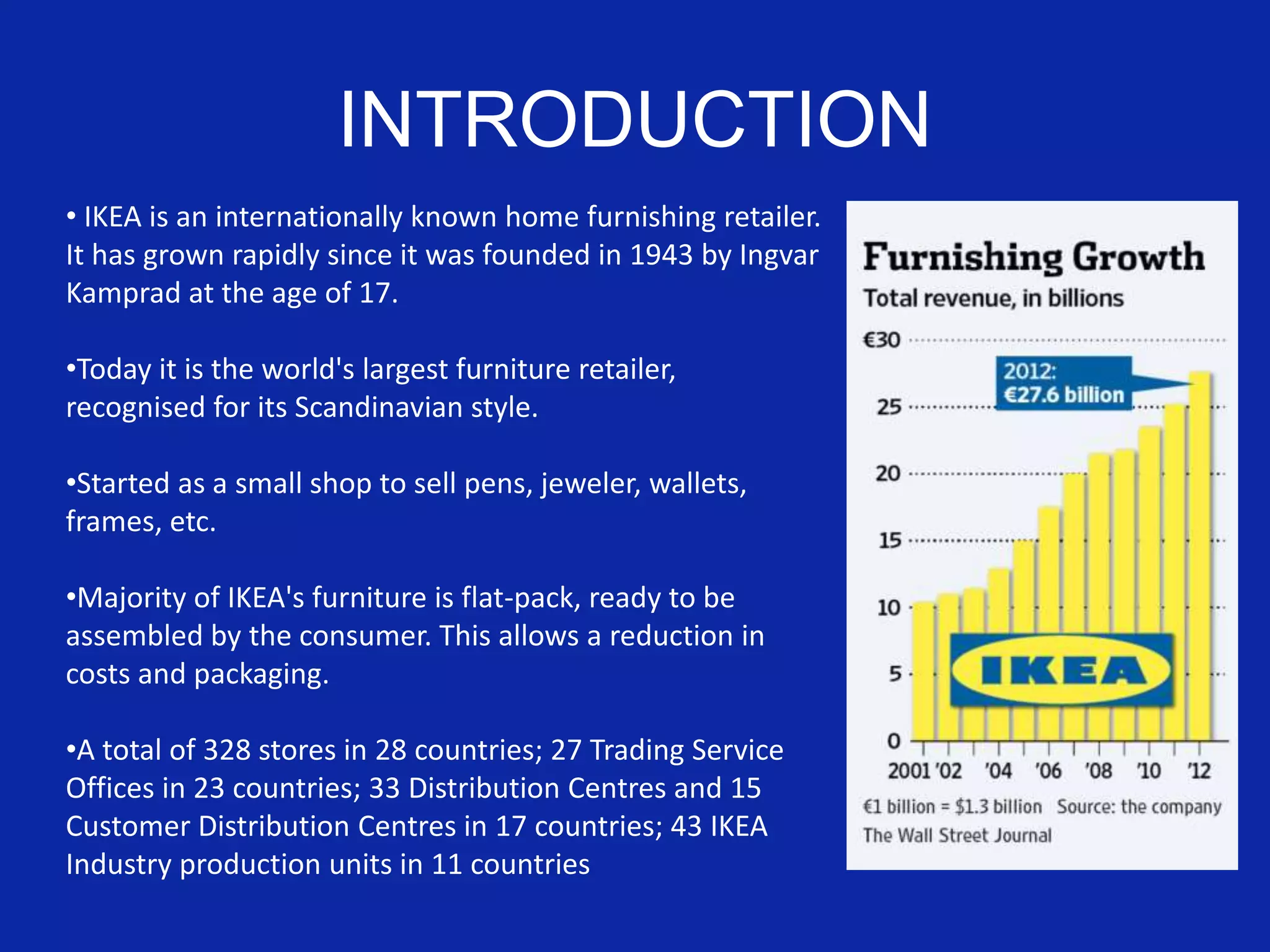 INTRODUCTION

• IKEA is an internationally known home furnishing retailer. It has grown rapidly since it was founded in 1943 by Ingvar Kamprad at the age of 17.

•Today it is the world's largest furniture retailer, recognised for its Scandinavian style.

•Started as a small shop to sell pens, jeweler, wallets, frames, etc.

•Majority of IKEA's furniture is flat-pack, ready to be assembled by the consumer. This allows a reduction in costs and packaging.

•A total of 328 stores in 28 countries; 27 Trading Service Offices in 23 countries; 33 Distribution Centres and 15 Customer Distribution Centres in 17 countries; 43 IKEA Industry production units in 11 countries

Furnishing Growth
Total revenue, in billions

€30
25
20
15
10
5
0

2012:
€27.6 billion

IKEA

2001 '02 '04 '06 '08 '10 '12

€1 billion = $1.3 billion Source: the company
The Wall Street Journal